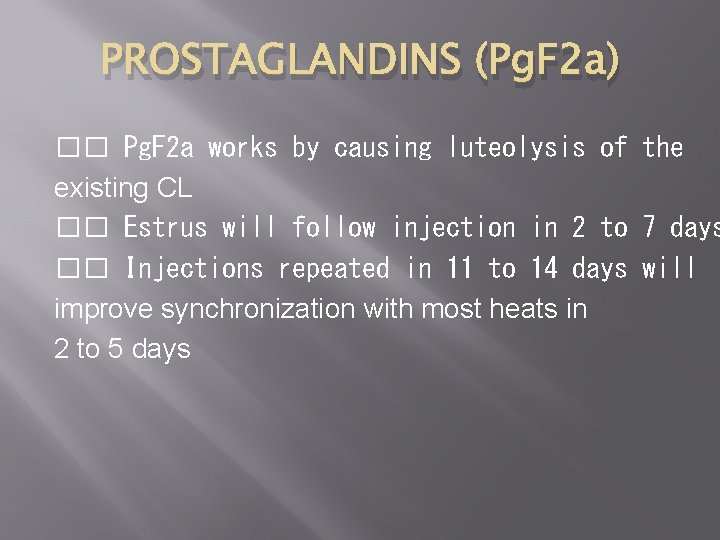 PROSTAGLANDINS (PgF2a)

□□ PgF2a works by causing luteolysis of the existing CL

□□ Estrus will follow injection in 2 to 7 days

□□ Injections repeated in 11 to 14 days will improve synchronization with most heats in 2 to 5 days